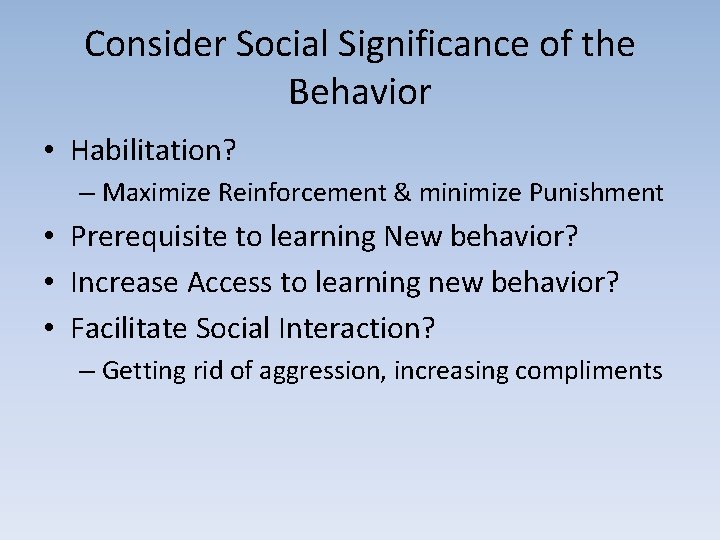 Consider Social Significance of the Behavior

• Habilitation?
– Maximize Reinforcement & minimize Punishment
• Prerequisite to learning New behavior?
• Increase Access to learning new behavior?
• Facilitate Social Interaction?
– Getting rid of aggression, increasing compliments